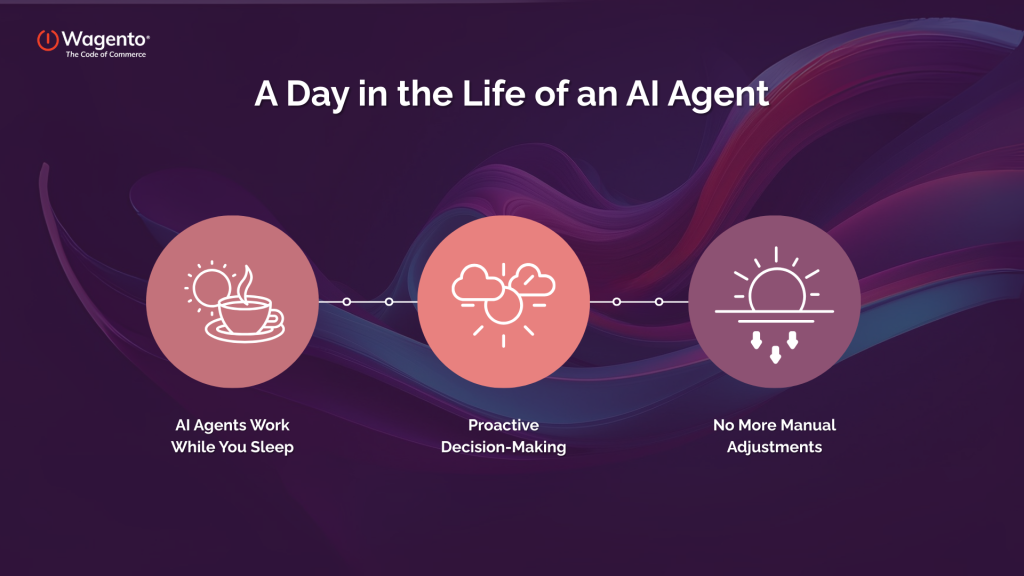 Wagento®
The Code of Commerce

A Day in the Life of an AI Agent

AI Agents Work While You Sleep

Proactive Decision-Making

No More Manual Adjustments